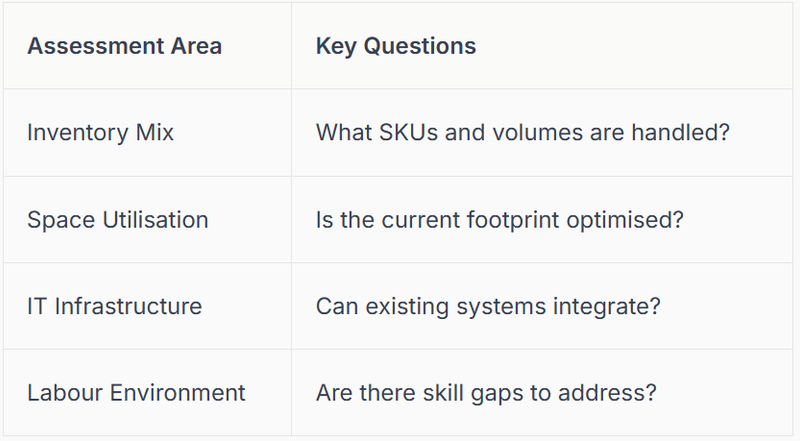 | Assessment Area | Key Questions |
|---|---|
| Inventory Mix | What SKUs and volumes are handled? |
| Space Utilisation | Is the current footprint optimised? |
| IT Infrastructure | Can existing systems integrate? |
| Labour Environment | Are there skill gaps to address? |